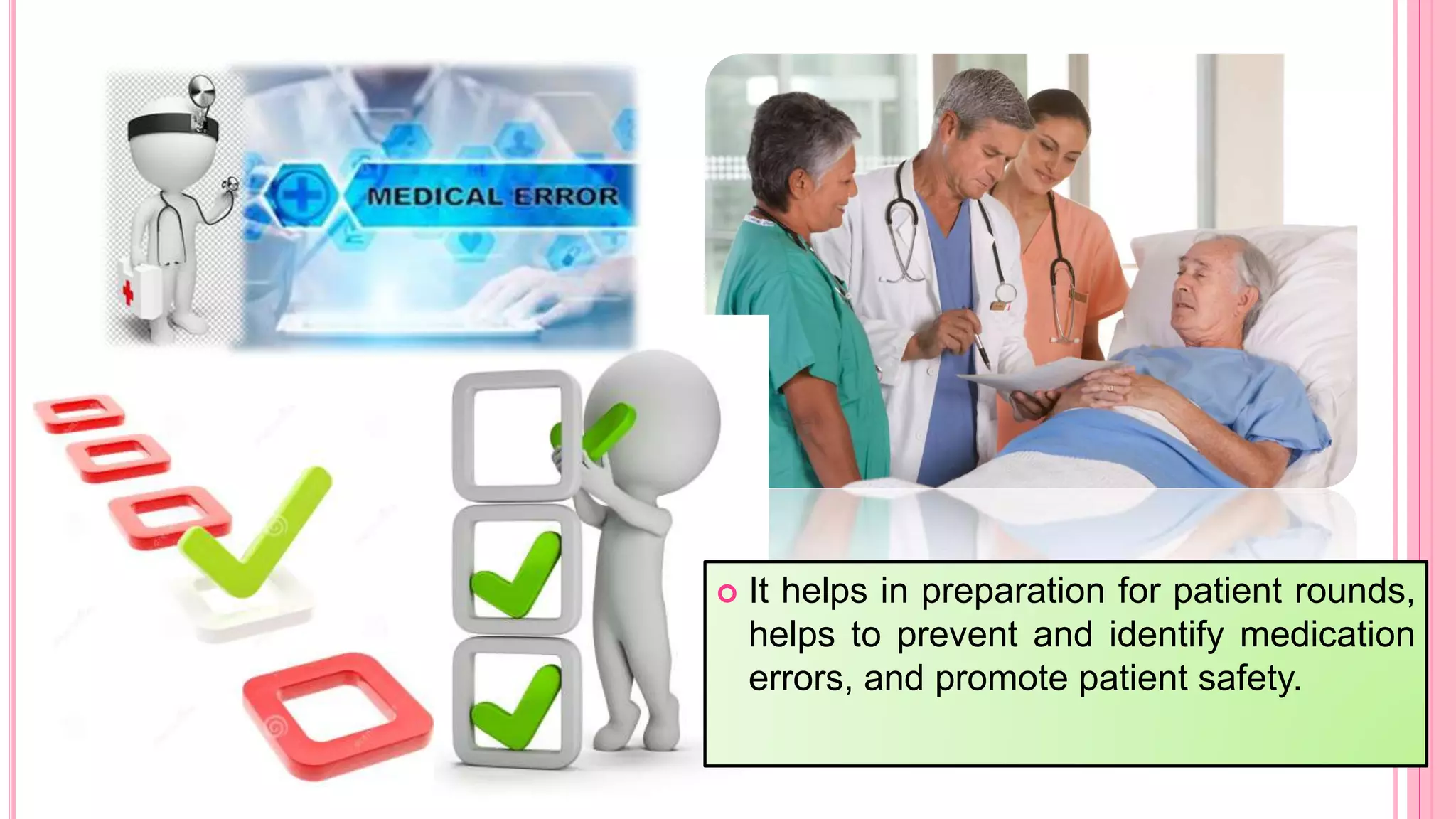 MEDICAL ERROR

It helps in preparation for patient rounds, helps to prevent and identify medication errors, and promote patient safety.